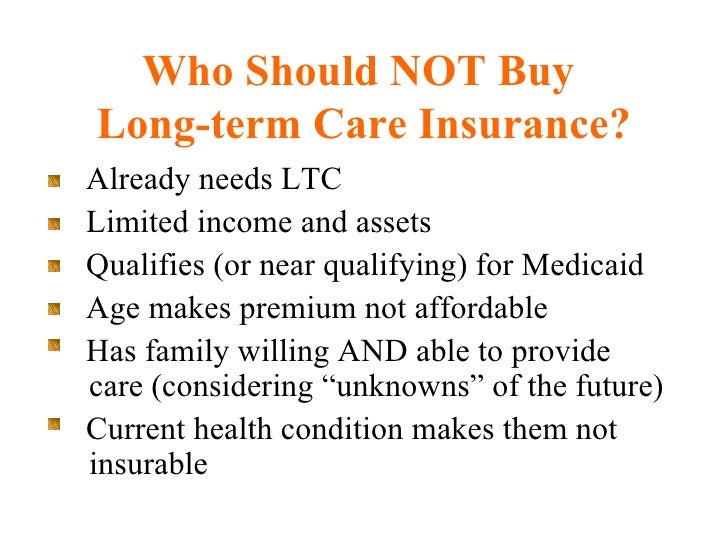 Who Should NOT Buy Long-term Care Insurance?

- Already needs LTC
- Limited income and assets
- Qualifies (or near qualifying) for Medicaid
- Age makes premium not affordable
- Has family willing AND able to provide care (considering “unknowns” of the future)
- Current health condition makes them not insurable